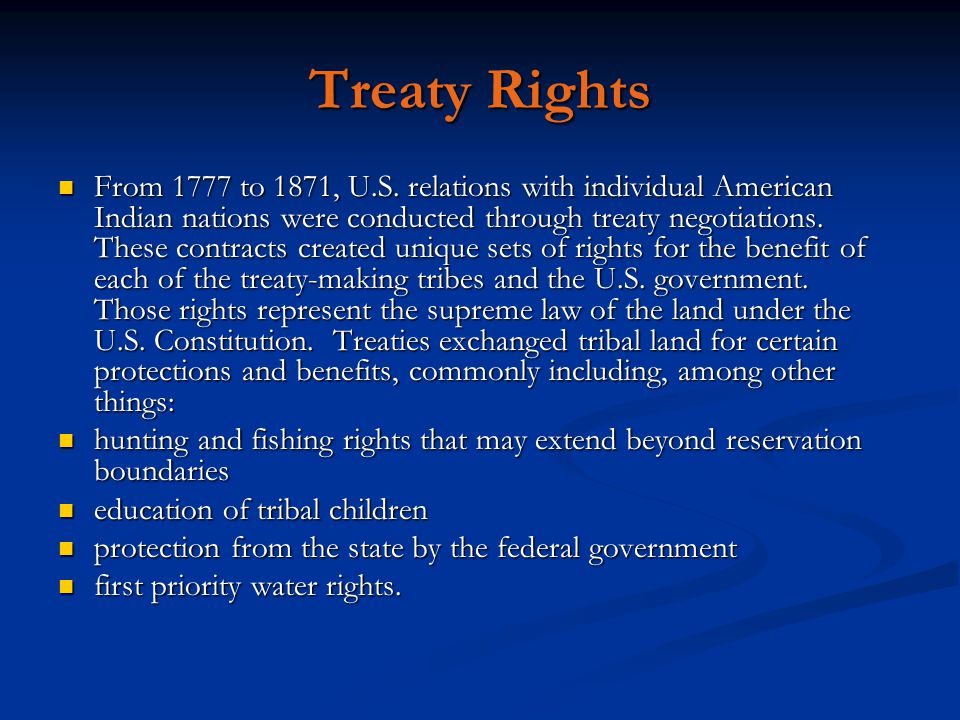 Treaty Rights

- From 1777 to 1871, U.S. relations with individual American Indian nations were conducted through treaty negotiations. These contracts created unique sets of rights for the benefit of each of the treaty-making tribes and the U.S. government. Those rights represent the supreme law of the land under the U.S. Constitution.  Treaties exchanged tribal land for certain protections and benefits, commonly including, among other things:
- hunting and fishing rights that may extend beyond reservation boundaries
- education of tribal children
- protection from the state by the federal government
- first priority water rights.